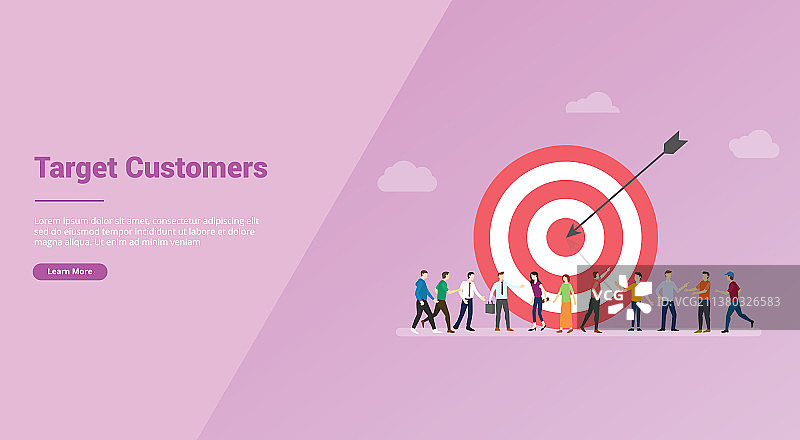 Target Customers

Lorem ipsum dolor sit amet, consectetur adipiscing elit sed do eiusmod tempor incididunt ut labore et dolore magna aliqua. Ut enim ad minim veniam

Learn More

VCG

ID: VCG211380326583